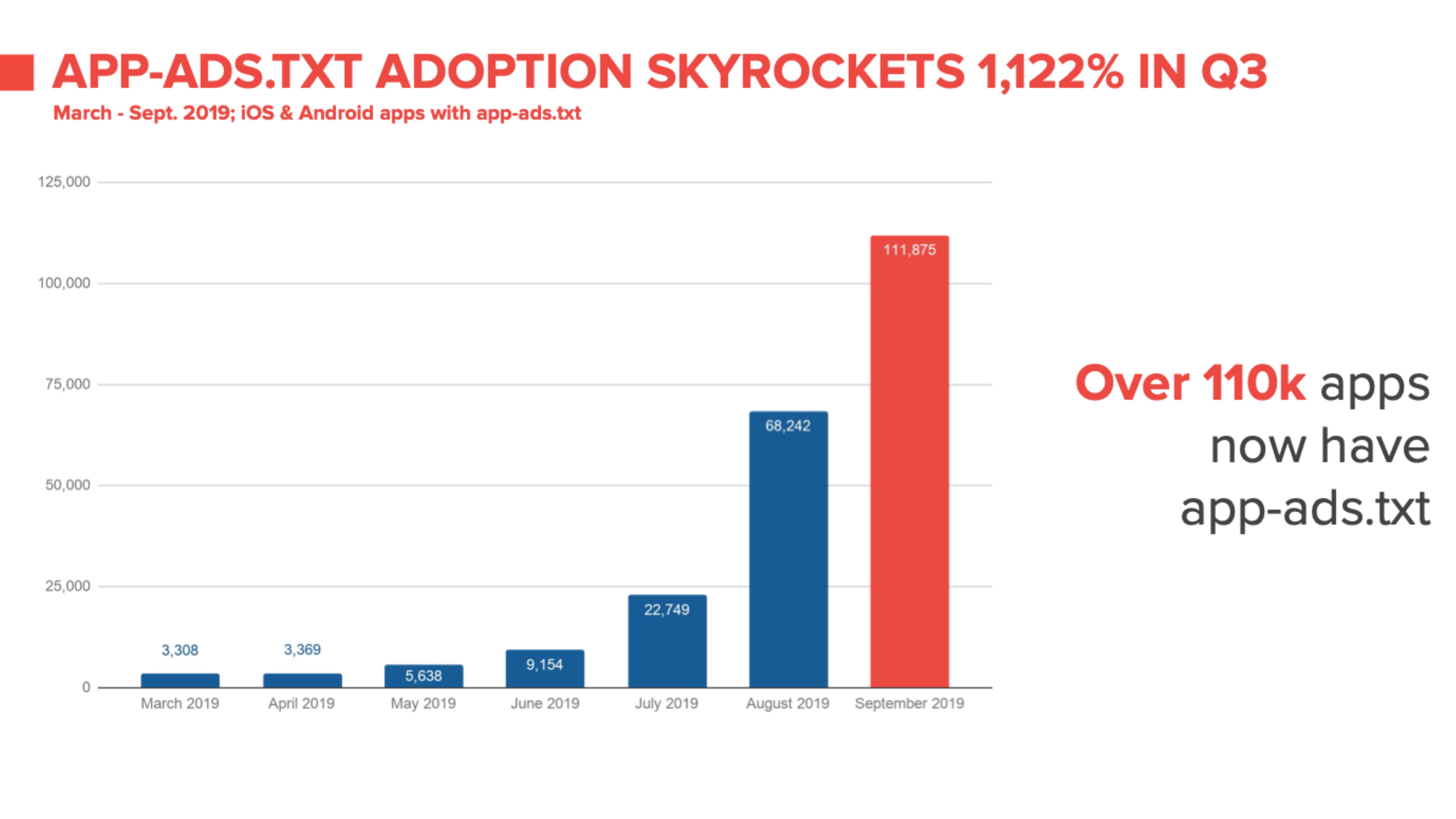 APP-ADS.TXT ADOPTION SKYROCKETS 1,122% IN Q3

March - Sept. 2019; iOS & Android apps with app-ads.txt

125,000
100,000
75,000
50,000
25,000
0

3,308
3,369
5,638
9,154
22,749
68,242
111,875

March 2019
April 2019
May 2019
June 2019
July 2019
August 2019
September 2019

Over 110k apps now have app-ads.txt